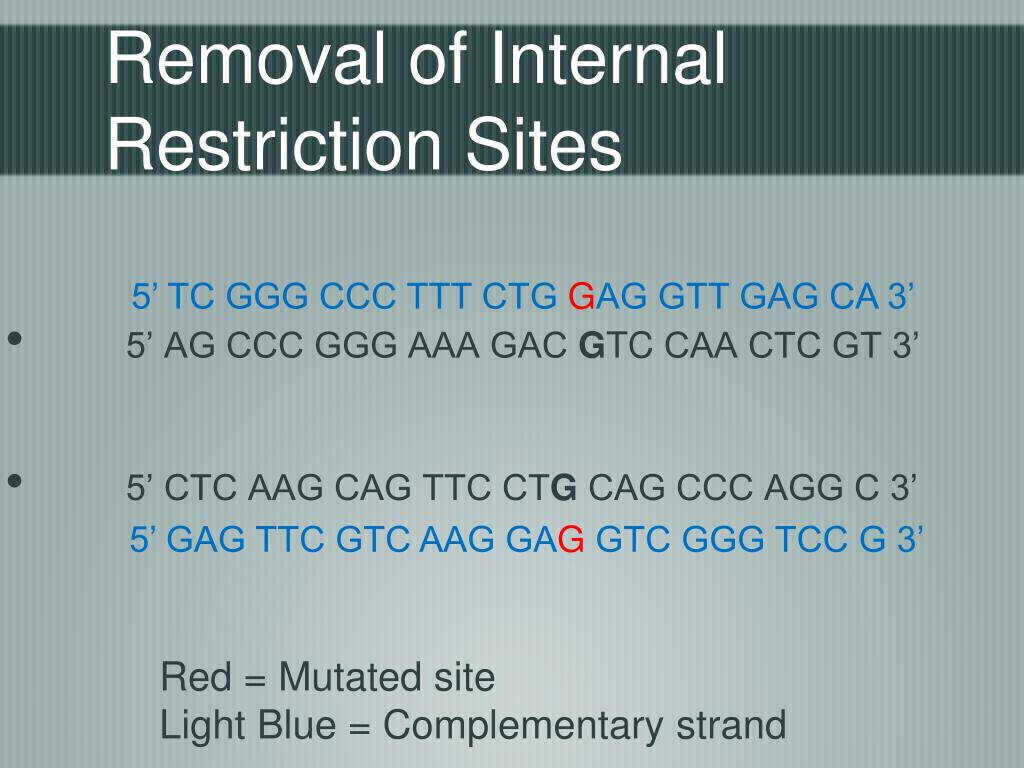 Removal of Internal Restriction Sites

5’ TC GGG CCC TTT CTG GAG GTT GAG CA 3’
• 5’ AG CCC GGG AAA GAC GTC CAA CTC GT 3’

• 5’ CTC AAG CAG TTC CTG CAG CCC AGG C 3’
5’ GAG TTC GTC AAG GAG GTC GGG TCC G 3’

Red = Mutated site
Light Blue = Complementary strand